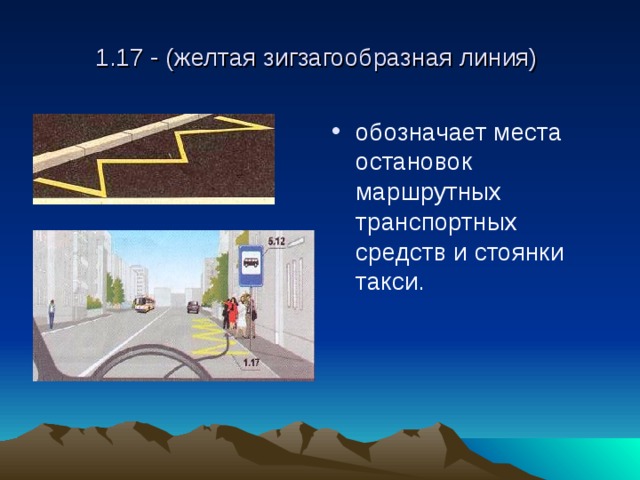 1.17 - (желтая зигзагообразная линия)

5.12

1.17

• обозначает места остановок маршрутных транспортных средств и стоянки такси.